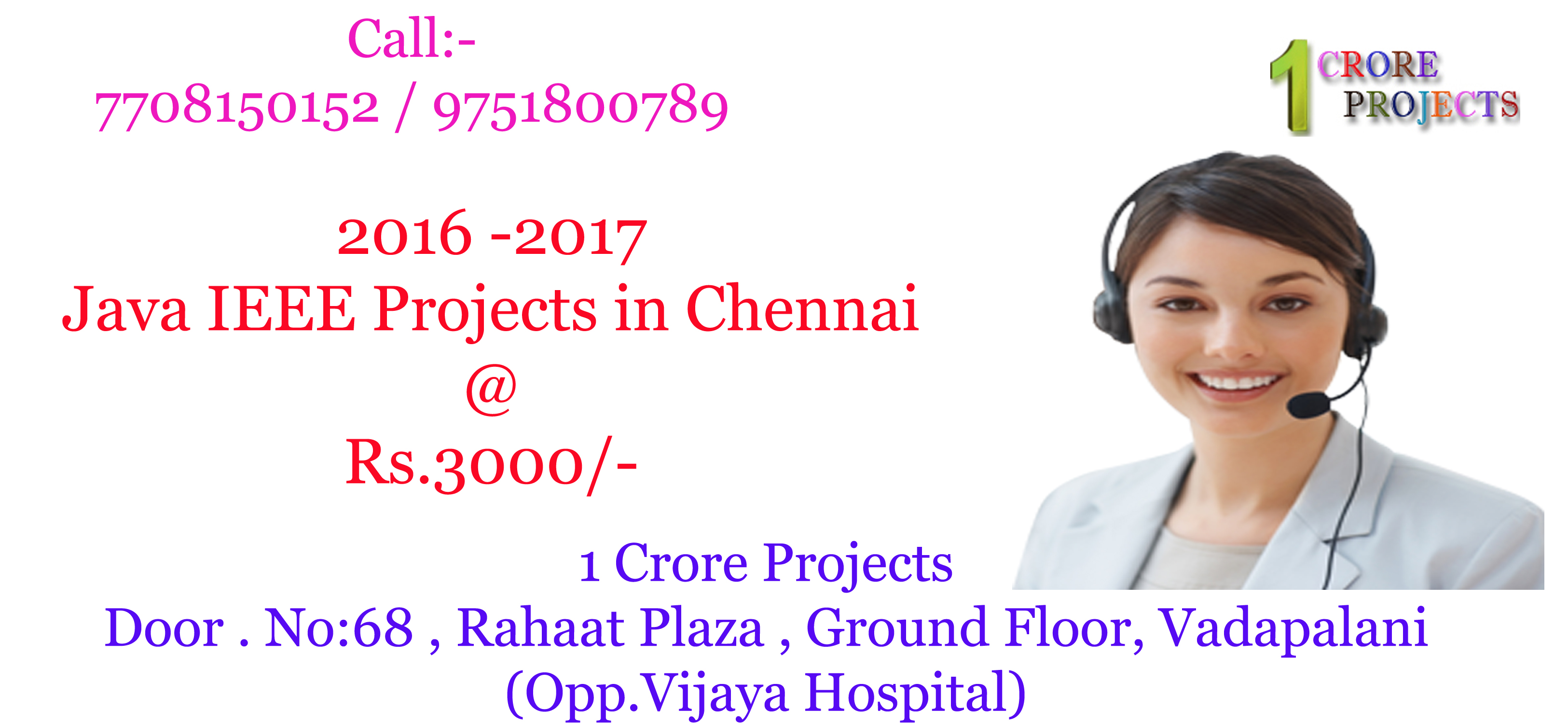 Call:-
7708150152 / 9751800789

1 CRORE PROJECTS

2016 -2017
Java IEEE Projects in Chennai
@
Rs.3000/-

1 Crore Projects
Door . No:68 , Rahaat Plaza , Ground Floor, Vadapalani
(Opp.Vijaya Hospital)